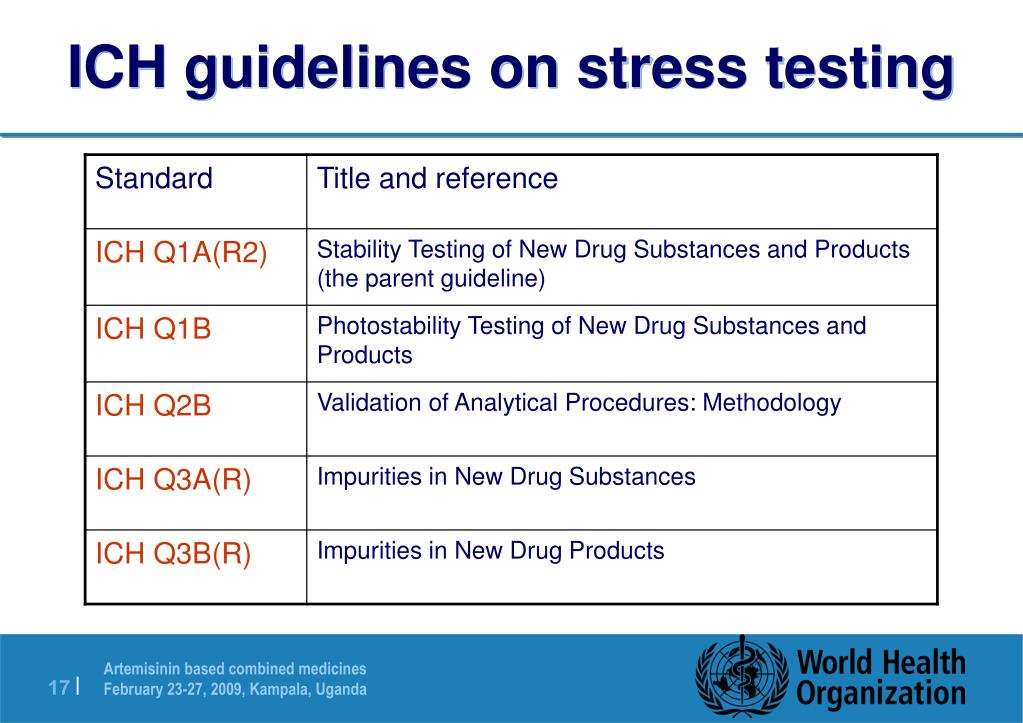 ICH guidelines on stress testing

| Standard | Title and reference |
|---|---|
| ICH Q1A(R2) | Stability Testing of New Drug Substances and Products (the parent guideline) |
| ICH Q1B | Photostability Testing of New Drug Substances and Products |
| ICH Q2B | Validation of Analytical Procedures: Methodology |
| ICH Q3A(R) | Impurities in New Drug Substances |
| ICH Q3B(R) | Impurities in New Drug Products |

17 |

Artemisinin based combined medicines
February 23-27, 2009, Kampala, Uganda

World Health Organization